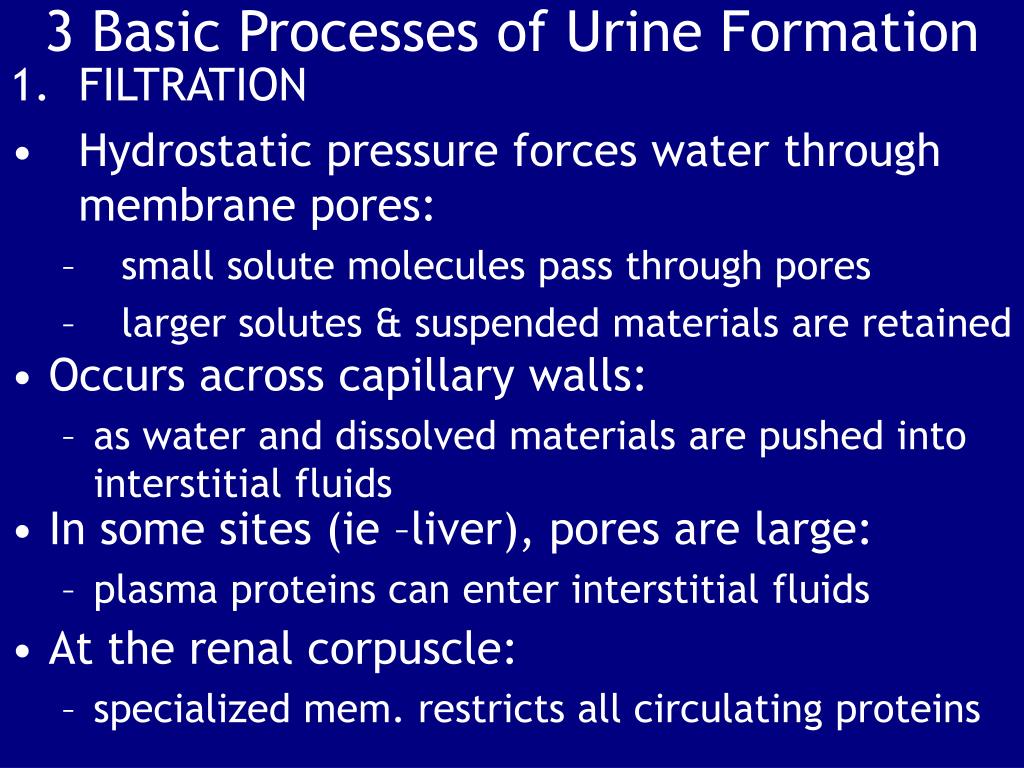 3 Basic Processes of Urine Formation

1. FILTRATION

• Hydrostatic pressure forces water through membrane pores:

– small solute molecules pass through pores

– larger solutes & suspended materials are retained

• Occurs across capillary walls:

– as water and dissolved materials are pushed into interstitial fluids

• In some sites (ie –liver), pores are large:

– plasma proteins can enter interstitial fluids

• At the renal corpuscle:

– specialized mem. restricts all circulating proteins